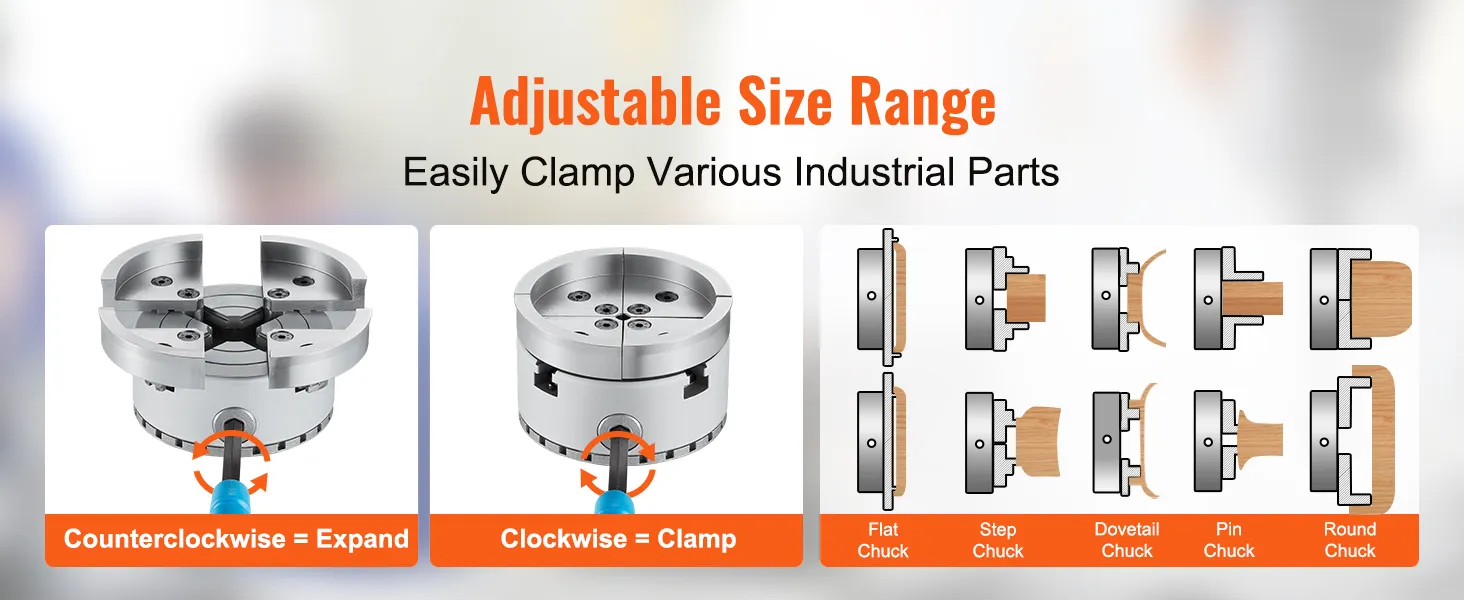 Adjustable Size Range

Easily Clamp Various Industrial Parts

Counterclockwise = Expand

Clockwise = Clamp

Flat Chuck

Step Chuck

Dovetail Chuck

Pin Chuck

Round Chuck